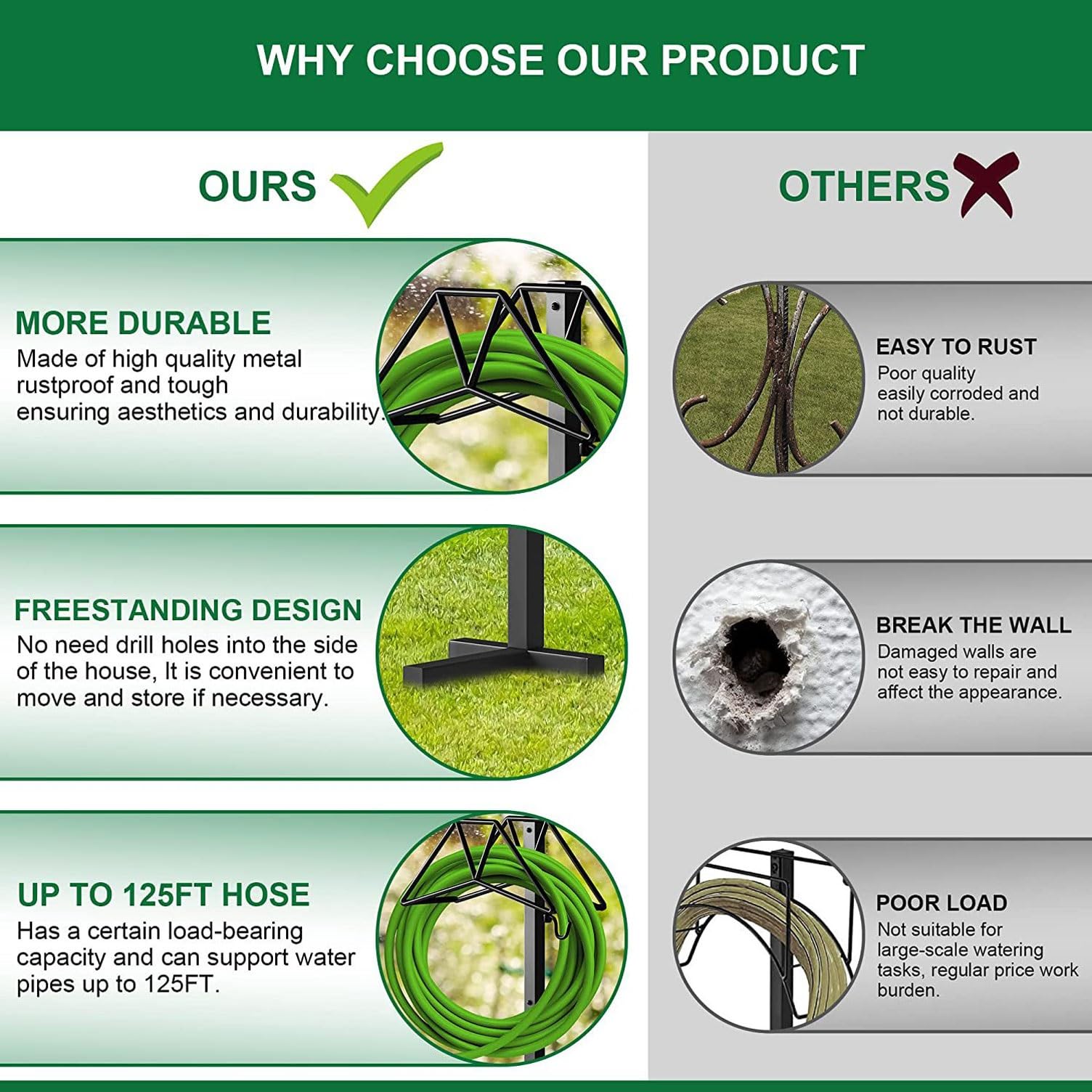 WHY CHOOSE OUR PRODUCT

OURS

MORE DURABLE
Made of high quality metal rustproof and tough ensuring aesthetics and durability.

FREESTANDING DESIGN
No need drill holes into the side of the house, It is convenient to move and store if necessary.

UP TO 125FT HOSE
Has a certain load-bearing capacity and can support water pipes up to 125FT.

OTHERS

EASY TO RUST
Poor quality easily corroded and not durable.

BREAK THE WALL
Damaged walls are not easy to repair and affect the appearance.

POOR LOAD
Not suitable for large-scale watering tasks, regular price work burden.